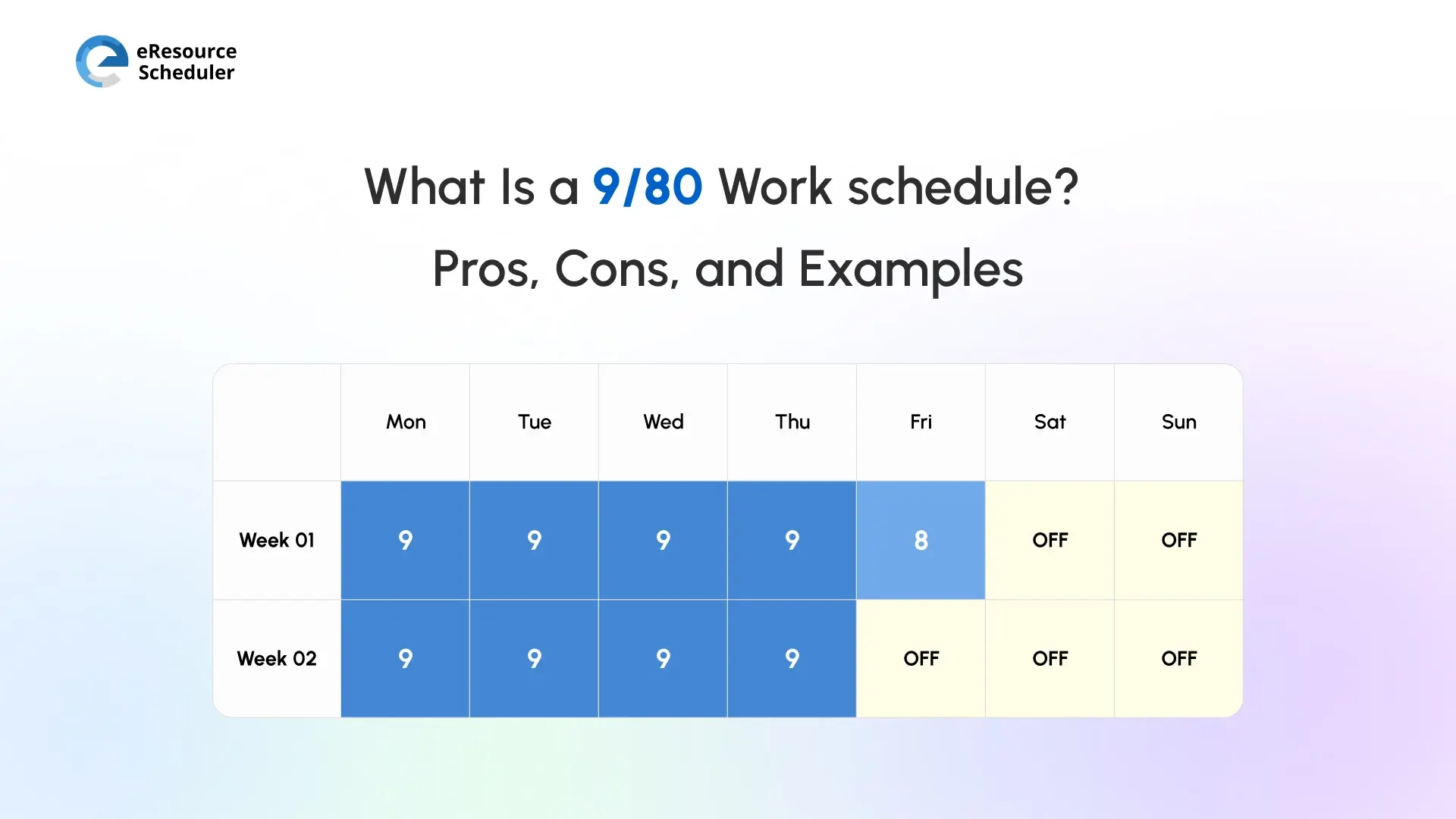 eResource Scheduler

What Is a 9/80 Work schedule?

Pros, Cons, and Examples

| | Mon | Tue | Wed | Thu | Fri | Sat | Sun |
|---|---|---|---|---|---|---|---|
| Week 01 | 9 | 9 | 9 | 9 | 8 | OFF | OFF |
| Week 02 | 9 | 9 | 9 | 9 | OFF | OFF | OFF |